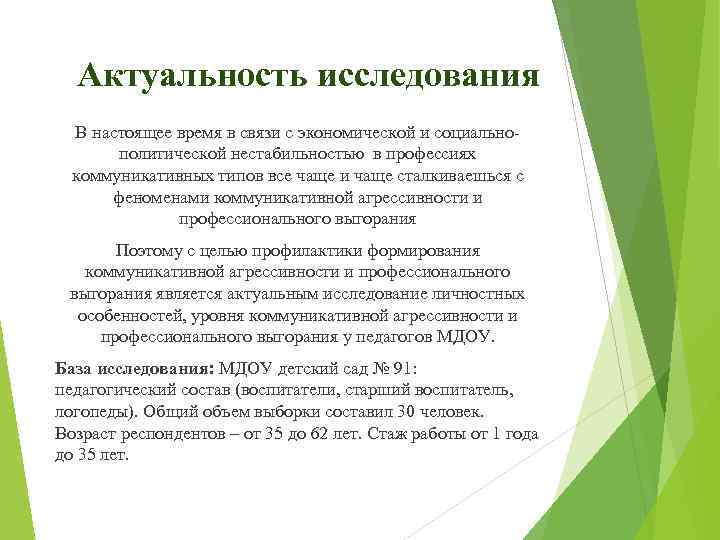 Актуальность исследования

В настоящее время в связи с экономической и социально-политической нестабильностью в профессиях коммуникативных типов все чаще и чаще сталкиваешься с феноменами коммуникативной агрессивности и профессионального выгорания

Поэтому с целью профилактики формирования коммуникативной агрессивности и профессионального выгорания является актуальным исследование личностных особенностей, уровня коммуникативной агрессивности и профессионального выгорания у педагогов МДОУ.

База исследования: МДОУ детский сад № 91: педагогический состав (воспитатели, старший воспитатель, логопеды). Общий объем выборки составил 30 человек. Возраст респондентов – от 35 до 62 лет. Стаж работы от 1 года до 35 лет.